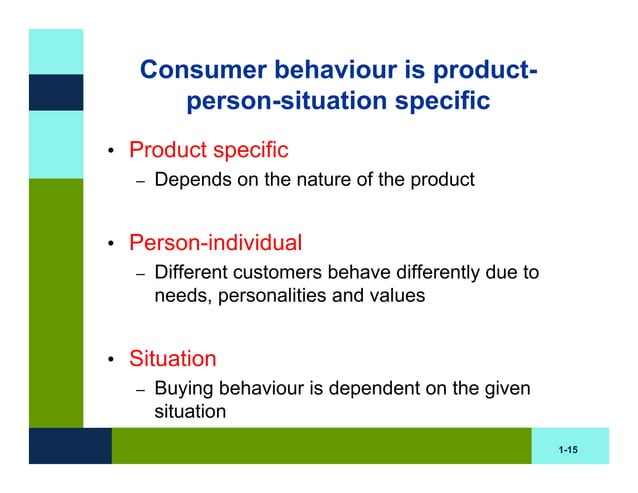 Consumer behaviour is product-person-situation specific

• Product specific
– Depends on the nature of the product

• Person-individual
– Different customers behave differently due to needs, personalities and values

• Situation
– Buying behaviour is dependent on the given situation

1-15